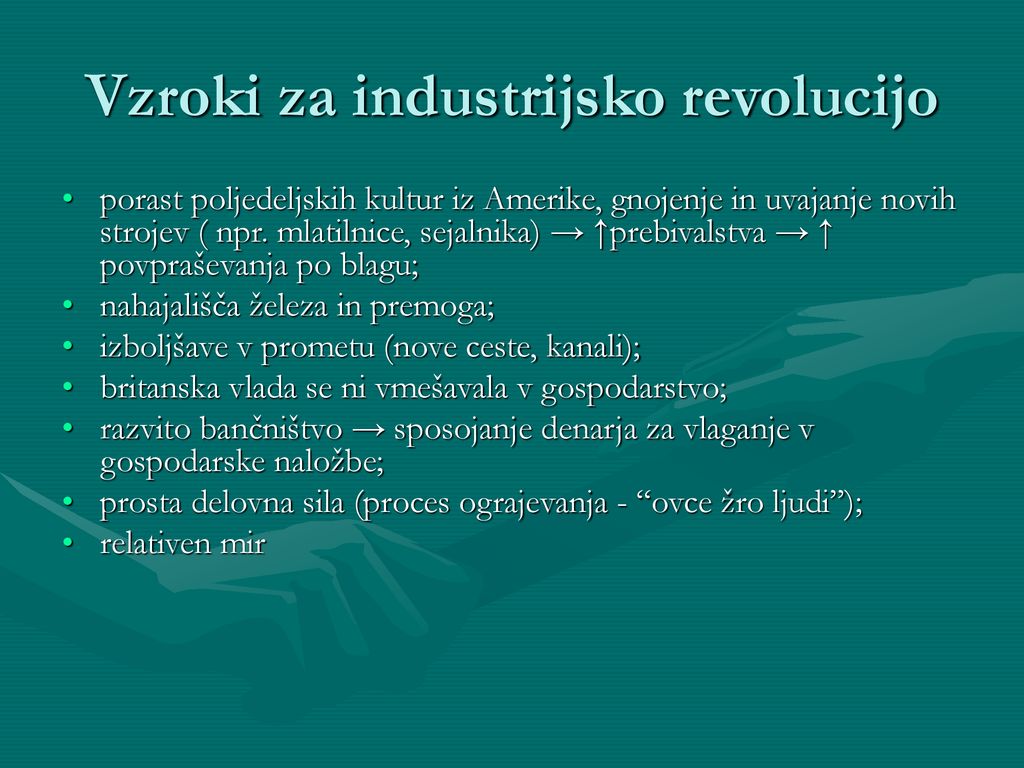 Vzroki za industrijsko revolucijo

• porast poljedeljskih kultur iz Amerike, gnojenje in uvajanje novih strojev ( npr. mlatilnice, sejalnika) → ↑prebivalstva → ↑ povpraševanja po blagu;
• nahajališča železa in premoga;
• izboljšave v prometu (nove ceste, kanali);
• britanska vlada se ni vmešavala v gospodarstvo;
• razvito bančništvo → sposojanje denarja za vlaganje v gospodarske naložbe;
• prosta delovna sila (proces ograjevanja - “ovce žro ljudi”);
• relativen mir